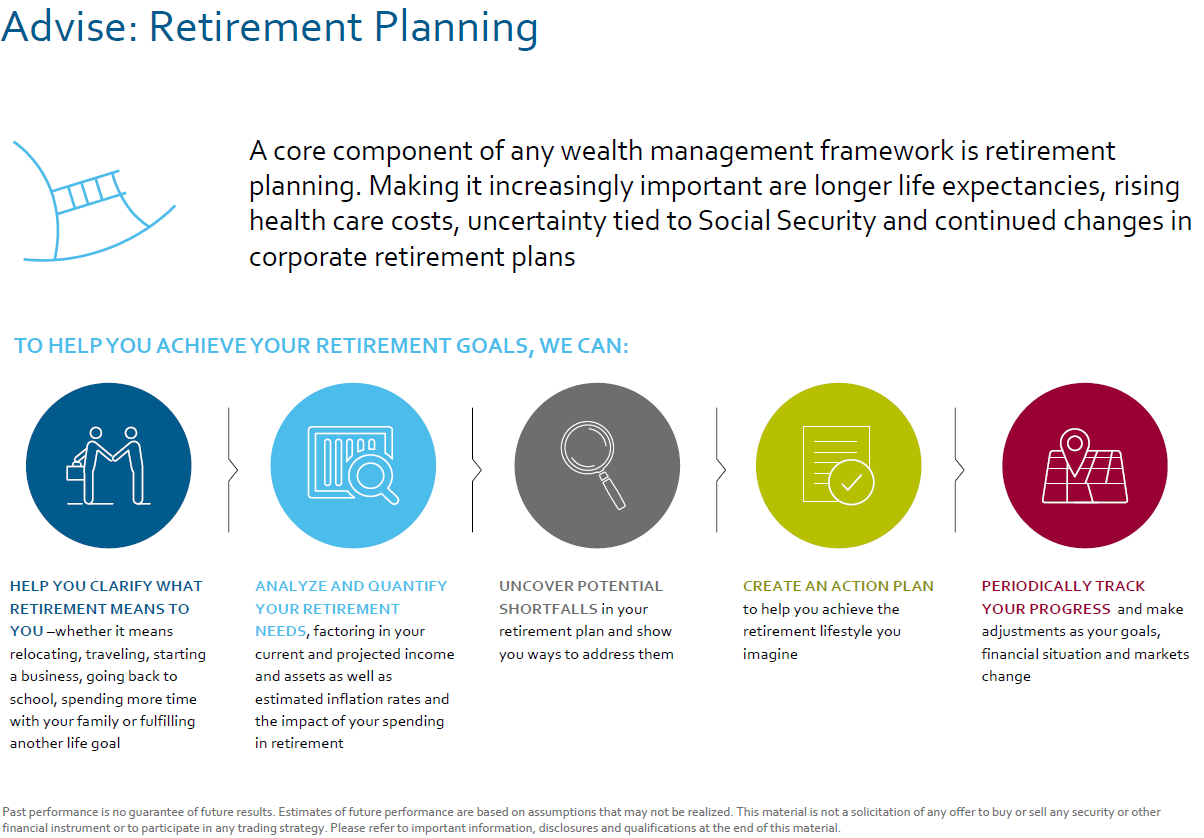 Advise: Retirement Planning

A core component of any wealth management framework is retirement planning. Making it increasingly important are longer life expectancies, rising health care costs, uncertainty tied to Social Security and continued changes in corporate retirement plans

TO HELP YOU ACHIEVE YOUR RETIREMENT GOALS, WE CAN:

HELP YOU CLARIFY WHAT RETIREMENT MEANS TO YOU –whether it means relocating, traveling, starting a business, going back to school, spending more time with your family or fulfilling another life goal

ANALYZE AND QUANTIFY YOUR RETIREMENT NEEDS, factoring in your current and projected income and assets as well as estimated inflation rates and the impact of your spending in retirement

UNCOVER POTENTIAL SHORTFALLS in your retirement plan and show you ways to address them

CREATE AN ACTION PLAN to help you achieve the retirement lifestyle you imagine

PERIODICALLY TRACK YOUR PROGRESS and make adjustments as your goals, financial situation and markets change

Past performance is no guarantee of future results. Estimates of future performance are based on assumptions that may not be realized. This material is not a solicitation of any offer to buy or sell any security or other financial instrument or to participate in any trading strategy. Please refer to important information, disclosures and qualifications at the end of this material.